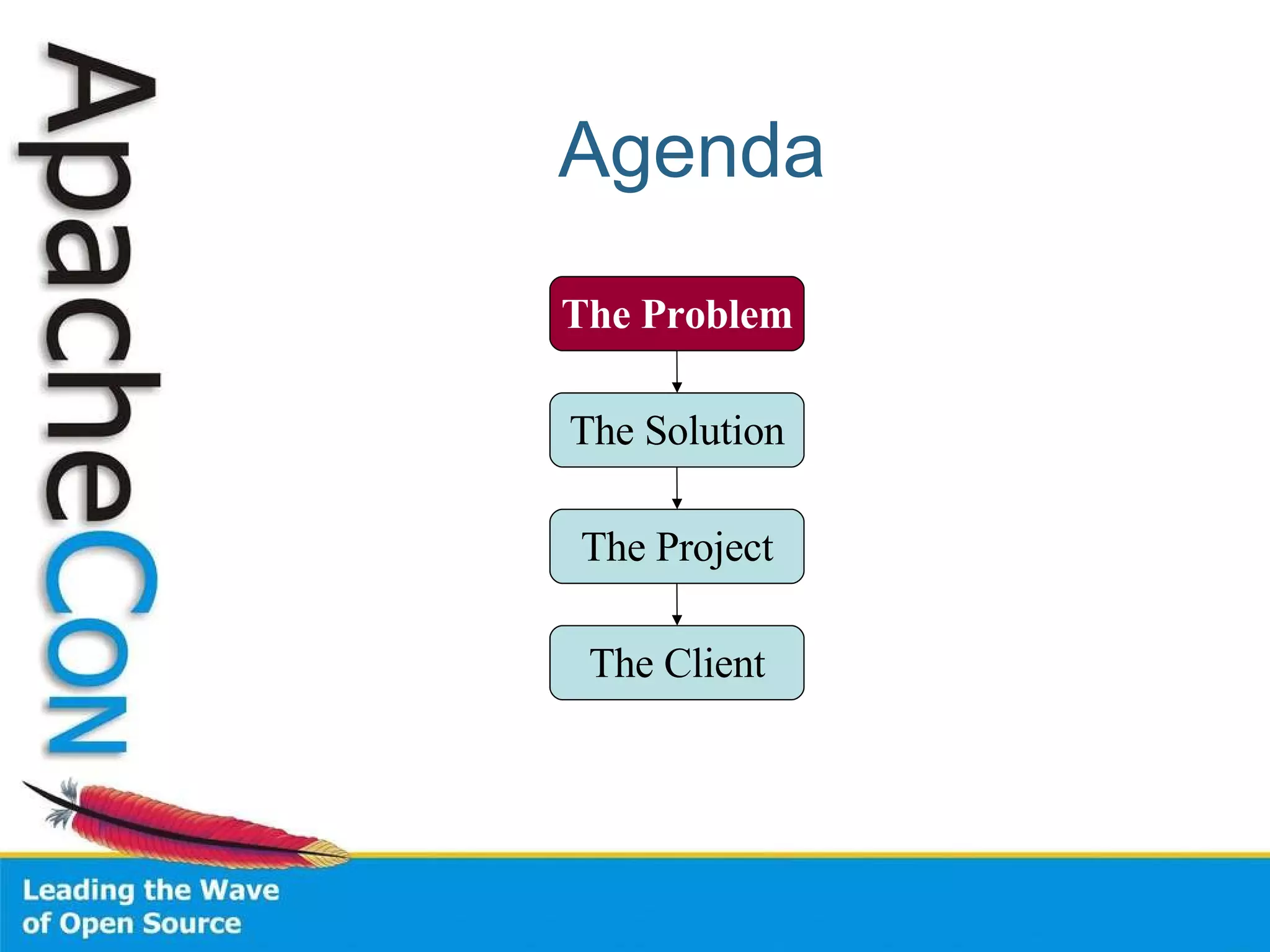 ApacheCon

Agenda

The Problem

The Solution

The Project

The Client

Leading the Wave of Open Source